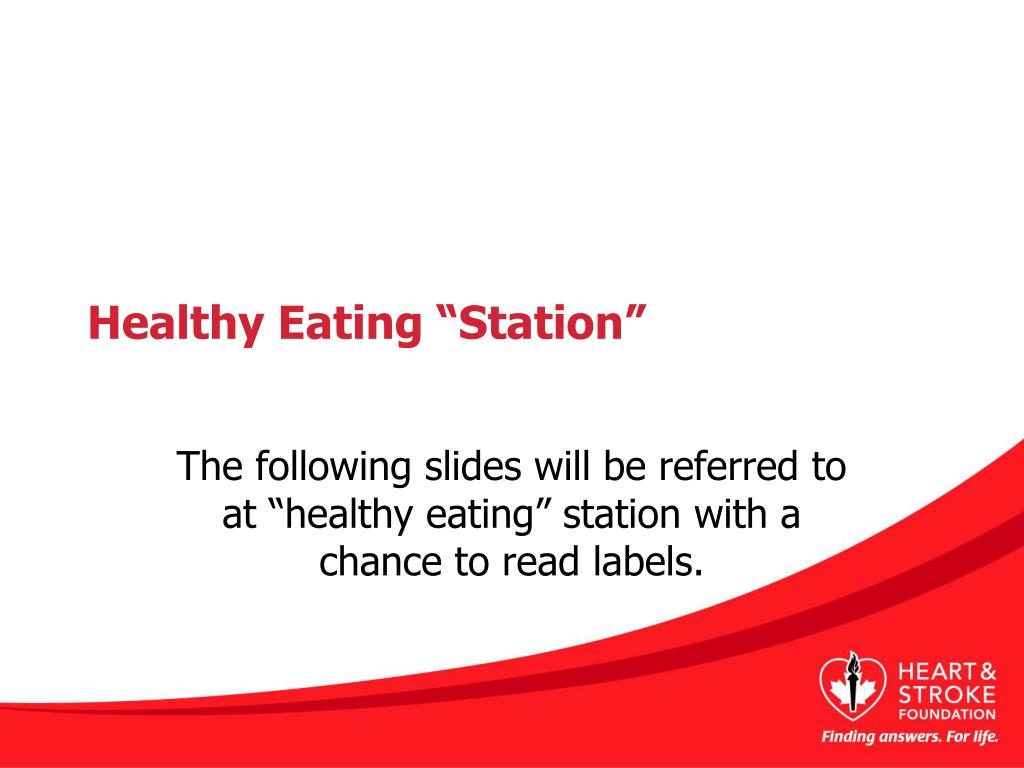 Healthy Eating “Station”

The following slides will be referred to at “healthy eating” station with a chance to read labels.

HEART & STROKE FOUNDATION

Finding answers. For life.